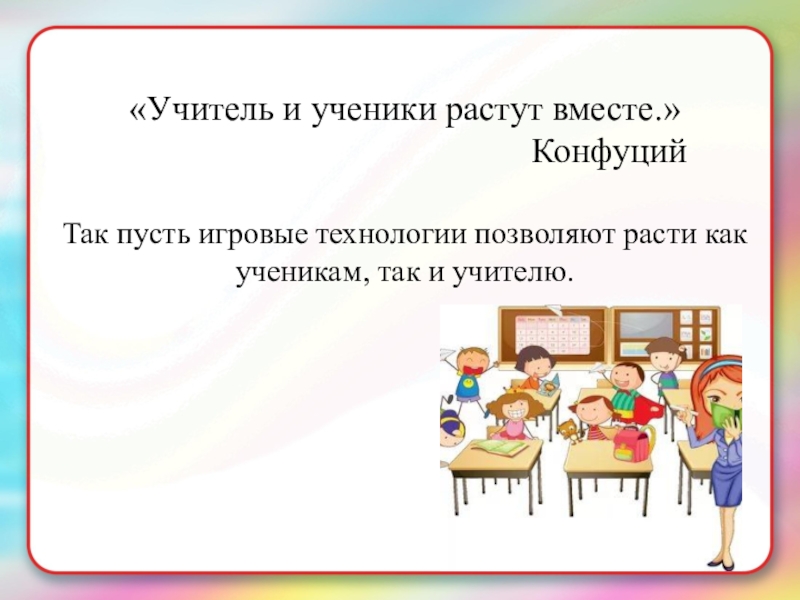 «Учитель и ученики растут вместе.»
Конфуций

Так пусть игровые технологии позволяют расти как ученикам, так и учителю.